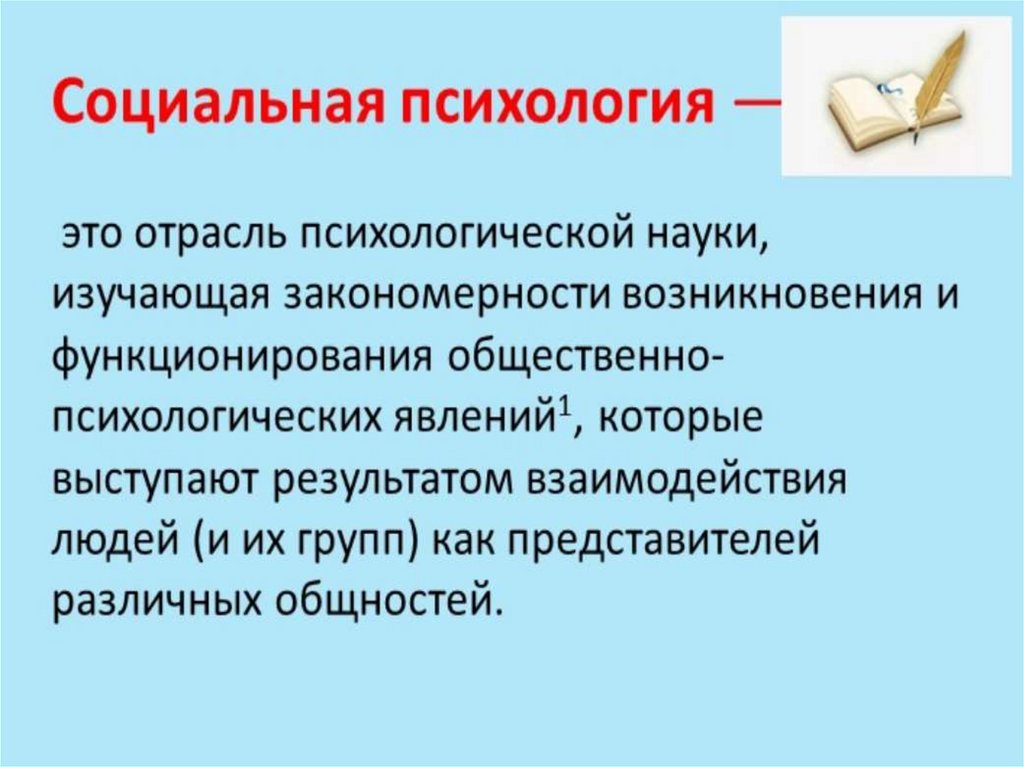 Социальная психология —

это отрасль психологической науки, изучающая закономерности возникновения и функционирования общественно-психологических явлений$^1$, которые выступают результатом взаимодействия людей (и их групп) как представителей различных общностей.